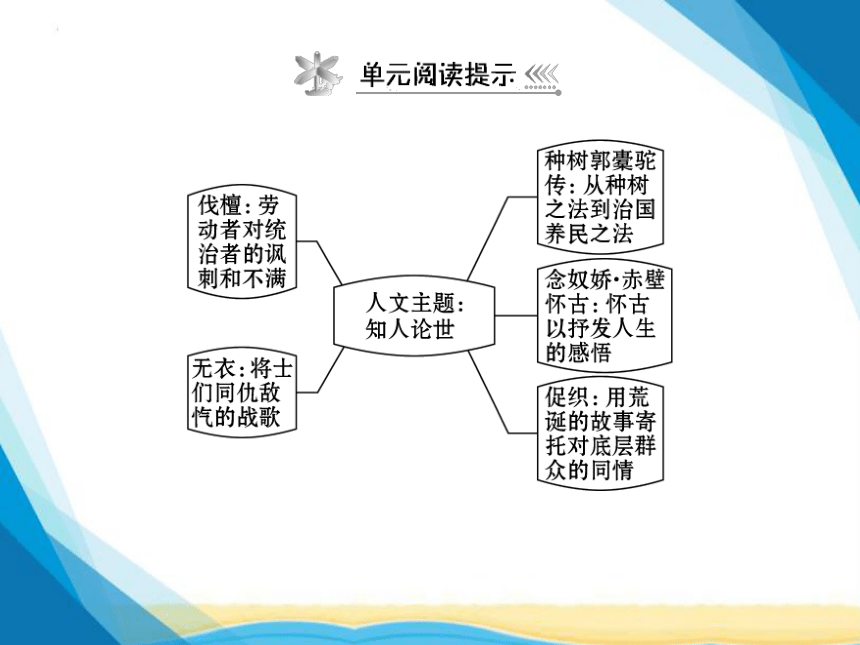 单元阅读提示

伐檀：劳动者对统治者的讽刺和不满

无衣：将士们同仇敌忾的战歌

人文主题：知人论世

种树郭橐驼传：从种树之法到治国养民之法

念奴娇·赤壁怀古：怀古以抒发人生的感悟

促织：用荒诞的故事寄托对底层群众的同情